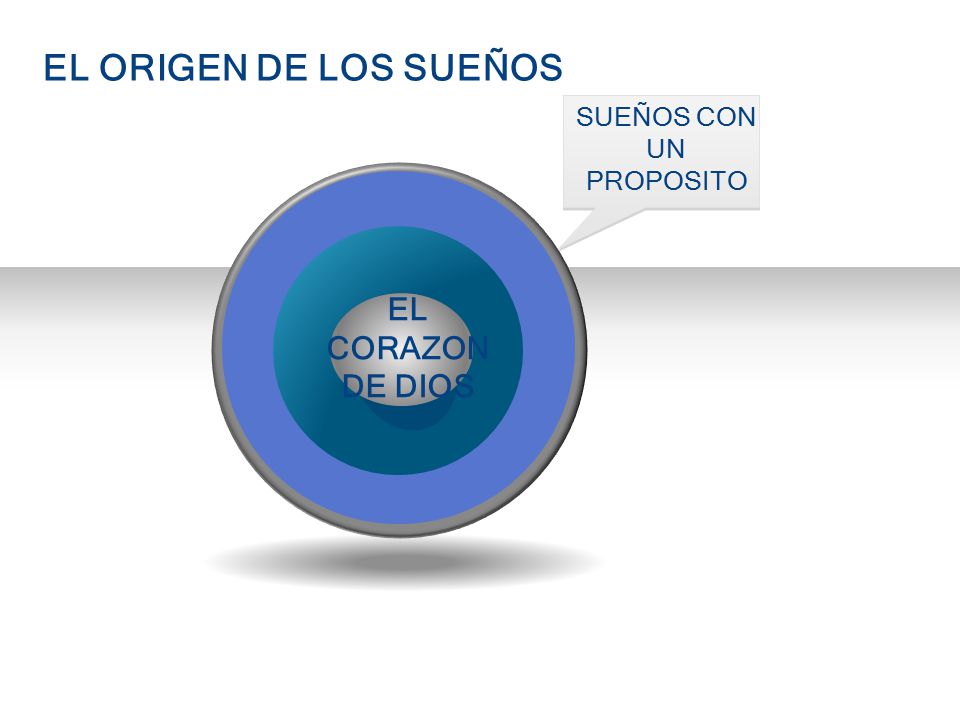 EL ORIGEN DE LOS SUEÑOS

SUEÑOS CON UN PROPOSITO

EL CORAZON DE DIOS